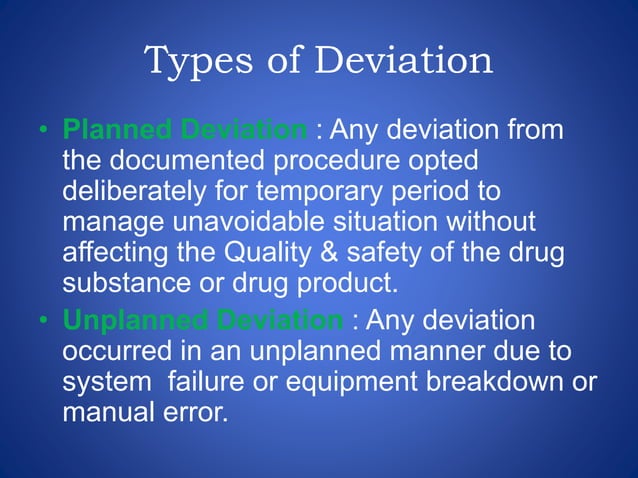 Types of Deviation

• Planned Deviation : Any deviation from the documented procedure opted deliberately for temporary period to manage unavoidable situation without affecting the Quality & safety of the drug substance or drug product.

• Unplanned Deviation : Any deviation occurred in an unplanned manner due to system failure or equipment breakdown or manual error.